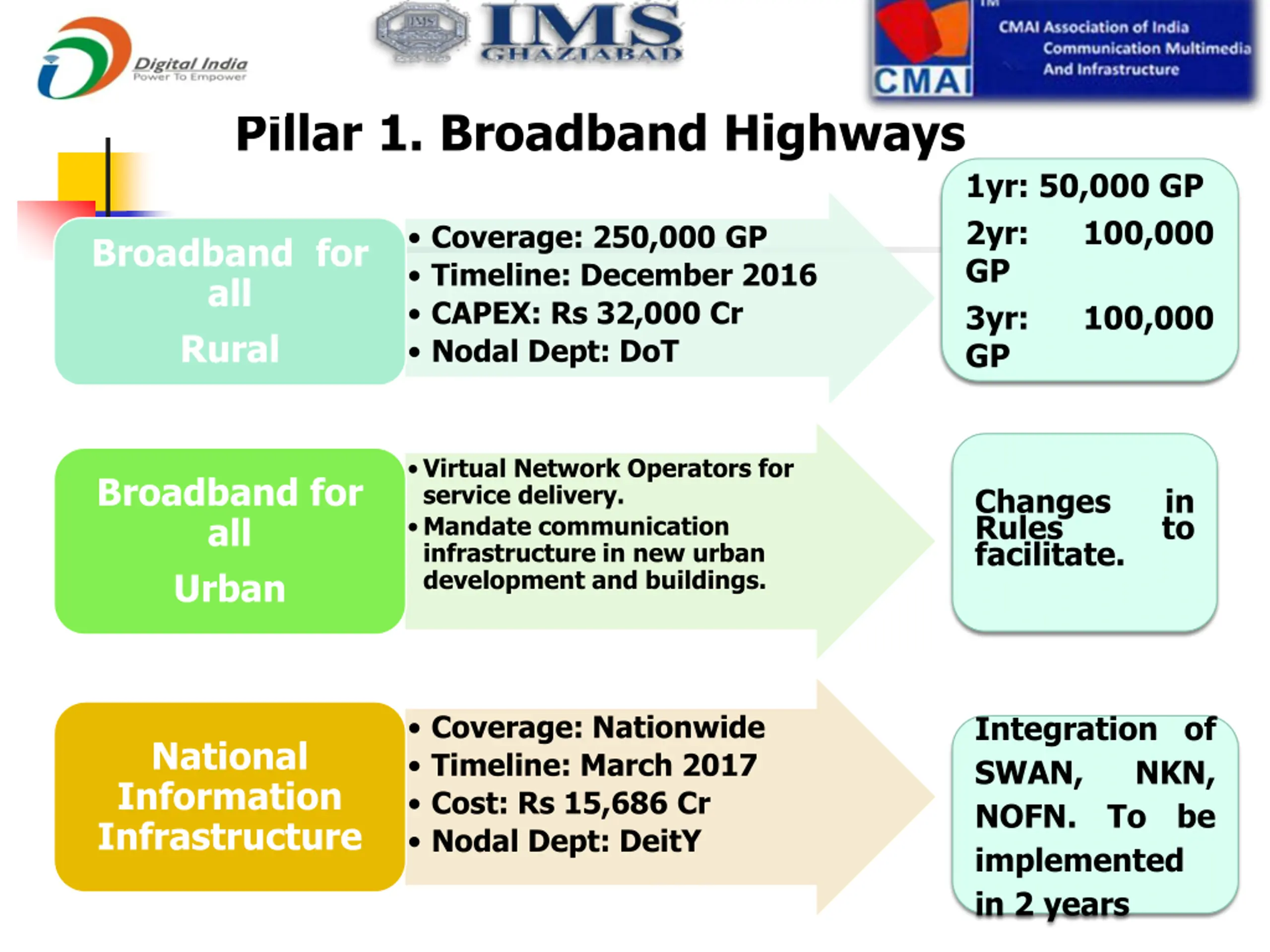 Digital India
Power To Empower

IMS
GHAZIABAD

TM
CMAI
CMAI Association of India
Communication Multimedia
And Infrastructure

Pillar 1. Broadband Highways

Broadband for all
Rural

• Coverage: 250,000 GP
• Timeline: December 2016
• CAPEX: Rs 32,000 Cr
• Nodal Dept: DoT

1yr: 50,000 GP
2yr: 100,000 GP
3yr: 100,000 GP

Broadband for all
Urban

• Virtual Network Operators for service delivery.
• Mandate communication infrastructure in new urban development and buildings.

Changes in Rules to facilitate.

National Information Infrastructure

• Coverage: Nationwide
• Timeline: March 2017
• Cost: Rs 15,686 Cr
• Nodal Dept: DeitY

Integration of SWAN, NKN, NOFN. To be implemented in 2 years